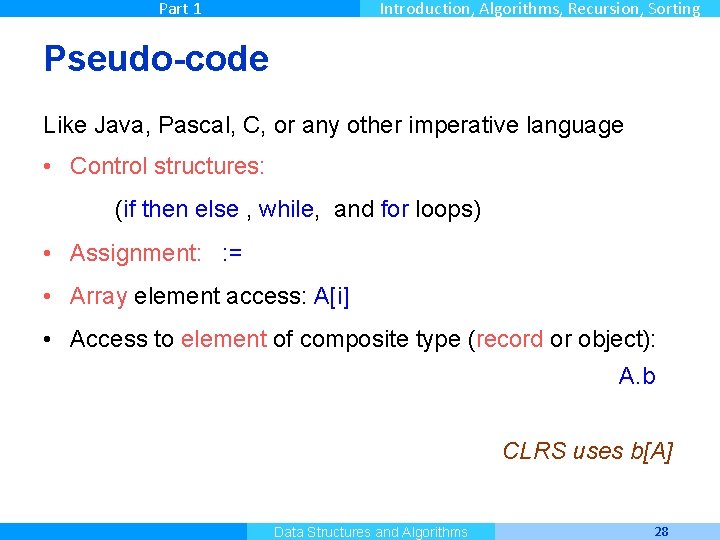 Part 1 Introduction, Algorithms, Recursion, Sorting

Pseudo-code

Like Java, Pascal, C, or any other imperative language

• Control structures:

(if then else , while, and for loops)

• Assignment: :=

• Array element access: A[i]

• Access to element of composite type (record or object):

A.b

CLRS uses b[A]

Data Structures and Algorithms 28